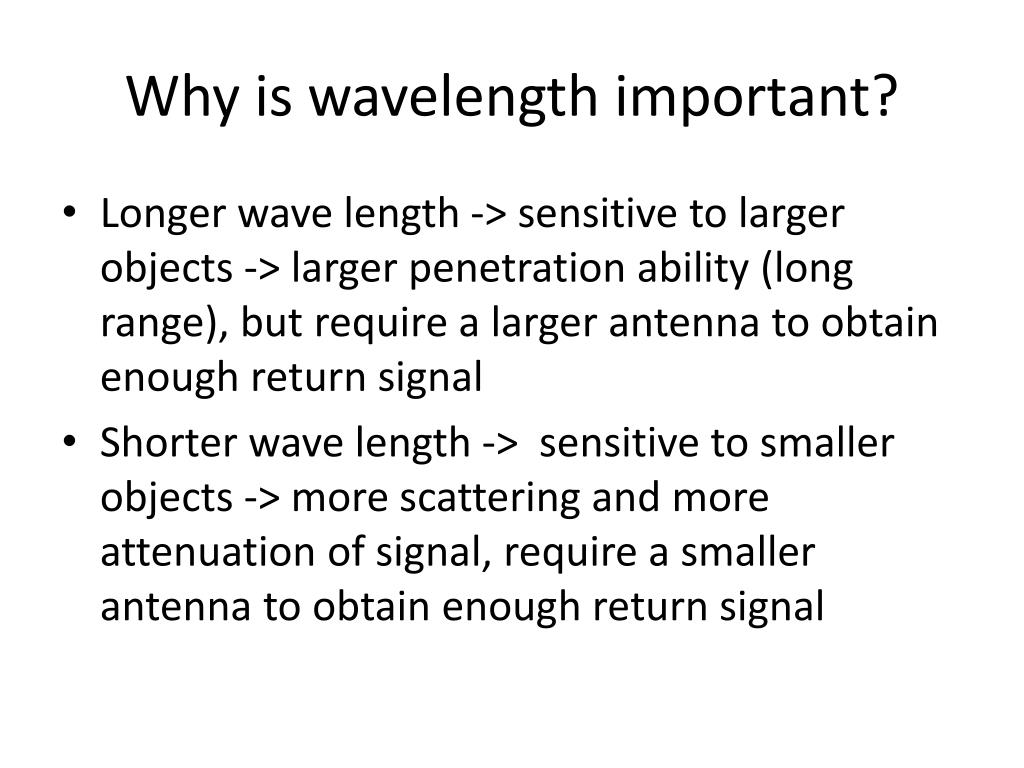 Why is wavelength important?

• Longer wave length -> sensitive to larger objects -> larger penetration ability (long range), but require a larger antenna to obtain enough return signal

• Shorter wave length -> sensitive to smaller objects -> more scattering and more attenuation of signal, require a smaller antenna to obtain enough return signal